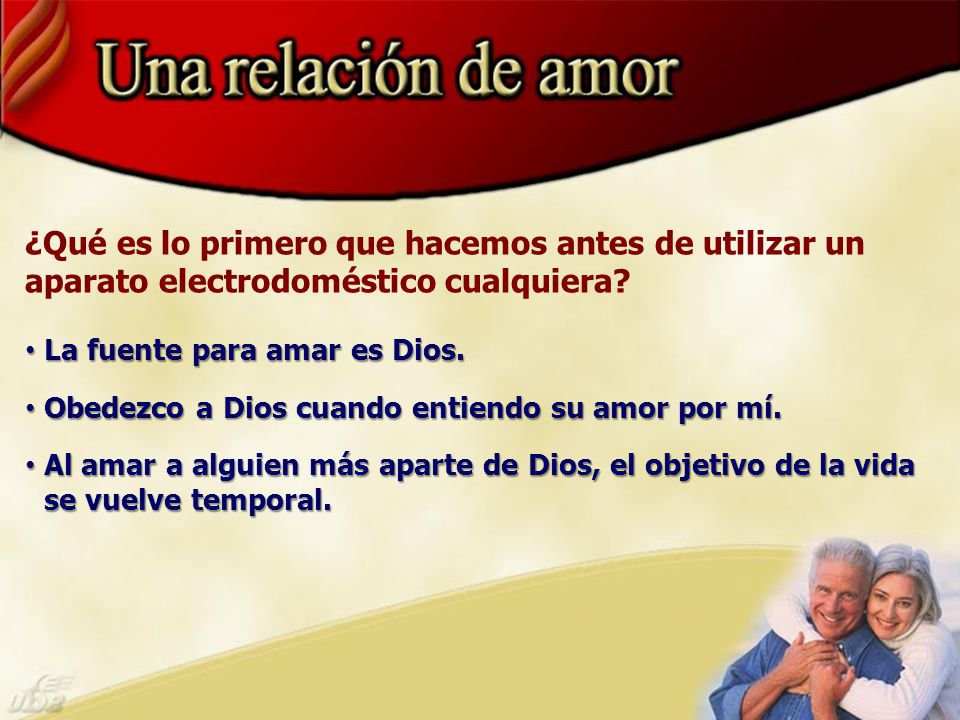 Una relación de amor

¿Qué es lo primero que hacemos antes de utilizar un aparato electrodoméstico cualquiera?

• La fuente para amar es Dios.

• Obedezco a Dios cuando entiendo su amor por mí.

• Al amar a alguien más aparte de Dios, el objetivo de la vida se vuelve temporal.

UDB